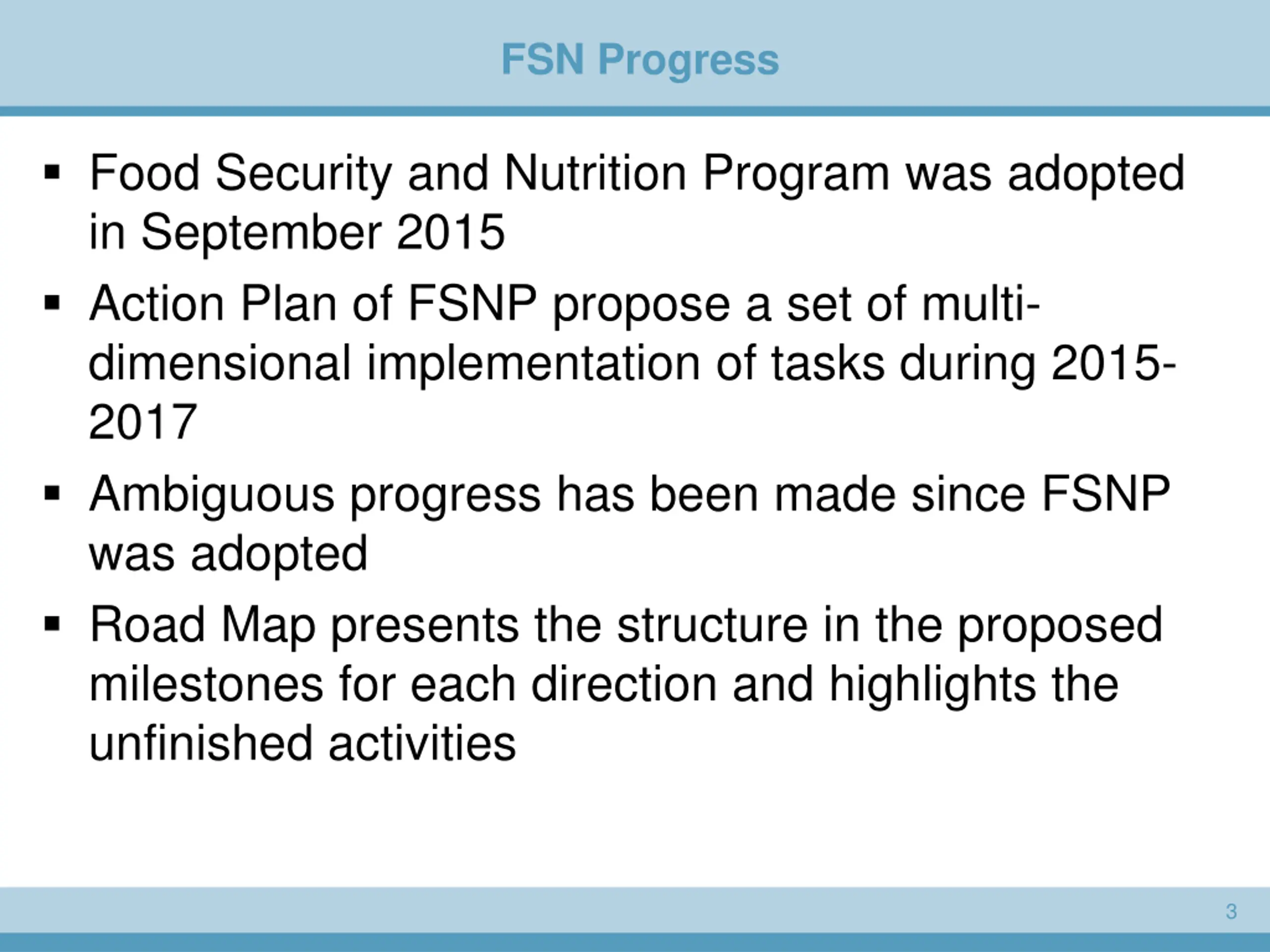 FSN Progress

▪ Food Security and Nutrition Program was adopted in September 2015

▪ Action Plan of FSNP propose a set of multi-dimensional implementation of tasks during 2015-2017

▪ Ambiguous progress has been made since FSNP was adopted

▪ Road Map presents the structure in the proposed milestones for each direction and highlights the unfinished activities

3